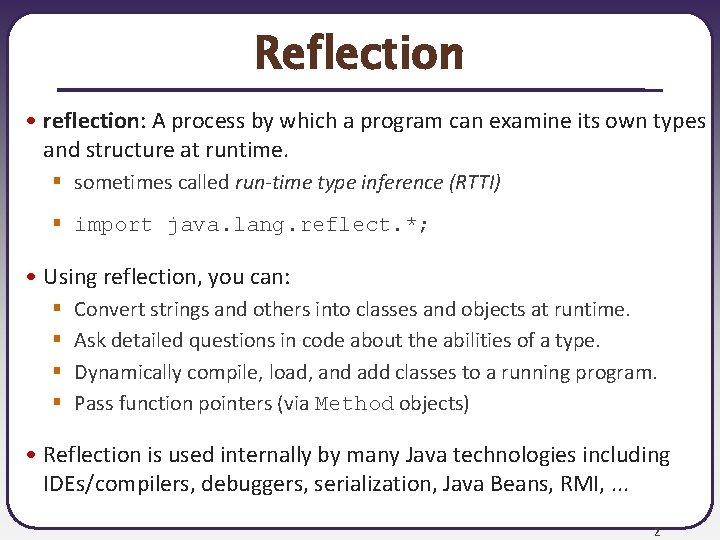 Reflection

• reflection: A process by which a program can examine its own types and structure at runtime.

▪ sometimes called run-time type inference (RTTI)

▪ import java.lang.reflect.*;

• Using reflection, you can:

▪ Convert strings and others into classes and objects at runtime.

▪ Ask detailed questions in code about the abilities of a type.

▪ Dynamically compile, load, and add classes to a running program.

▪ Pass function pointers (via Method objects)

• Reflection is used internally by many Java technologies including IDEs/compilers, debuggers, serialization, Java Beans, RMI, ...

2